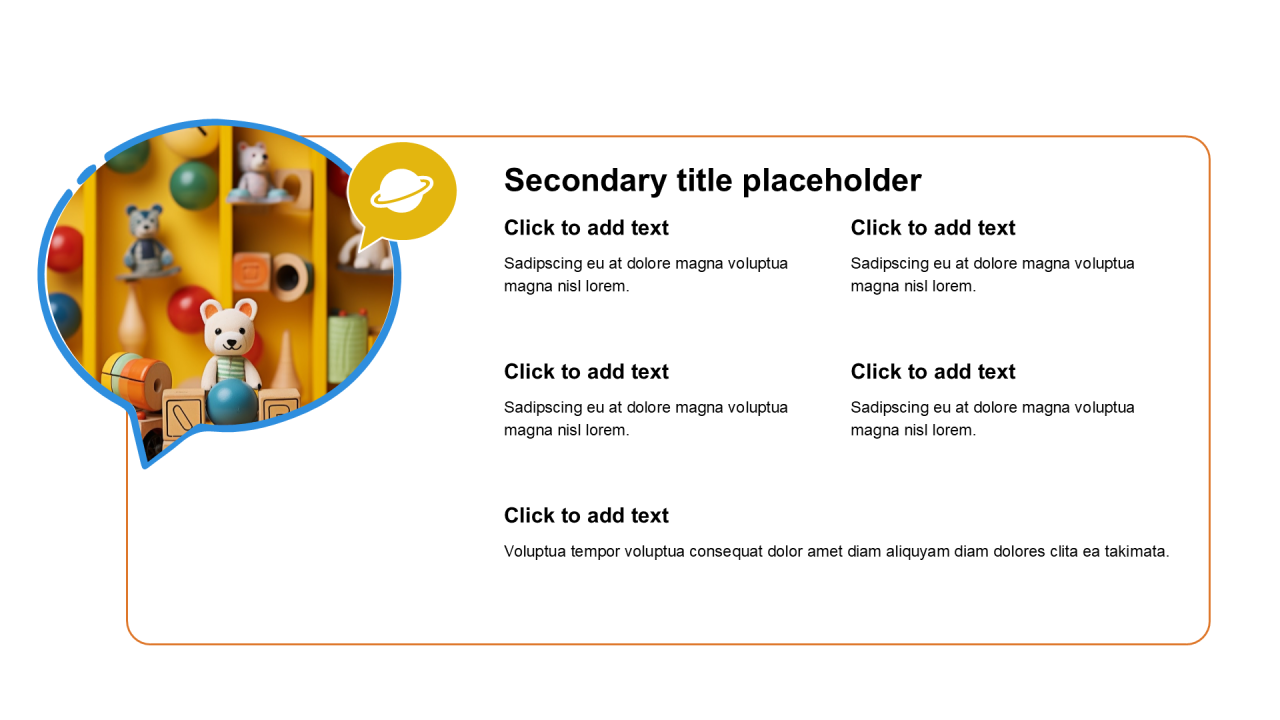 Secondary title placeholder

Click to add text

Sadipscing eu at dolore magna voluptua magna nisl lorem.

Click to add text

Sadipscing eu at dolore magna voluptua magna nisl lorem.

Click to add text

Sadipscing eu at dolore magna voluptua magna nisl lorem.

Click to add text

Sadipscing eu at dolore magna voluptua magna nisl lorem.

Click to add text

Voluptua tempor voluptua consequat dolor amet diam aliquyam diam dolores clita ea takimata.